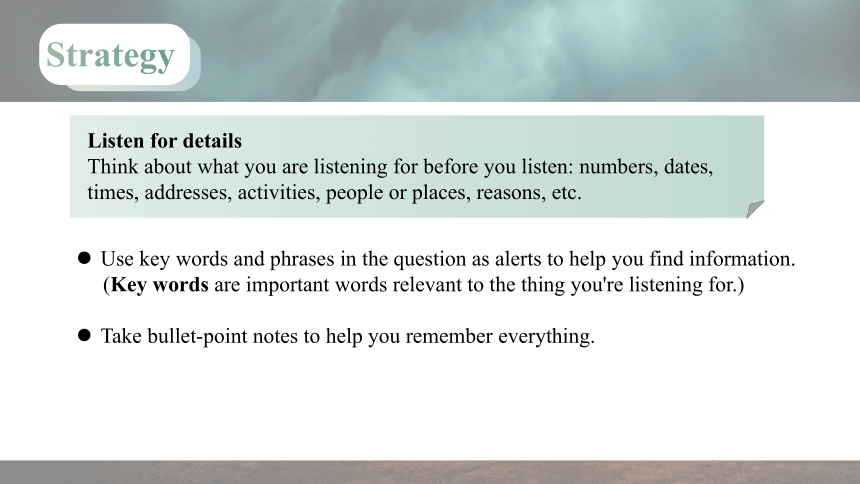 Strategy

Listen for details
Think about what you are listening for before you listen: numbers, dates, times, addresses, activities, people or places, reasons, etc.

● Use key words and phrases in the question as alerts to help you find information. (Key words are important words relevant to the thing you're listening for.)

● Take bullet-point notes to help you remember everything.